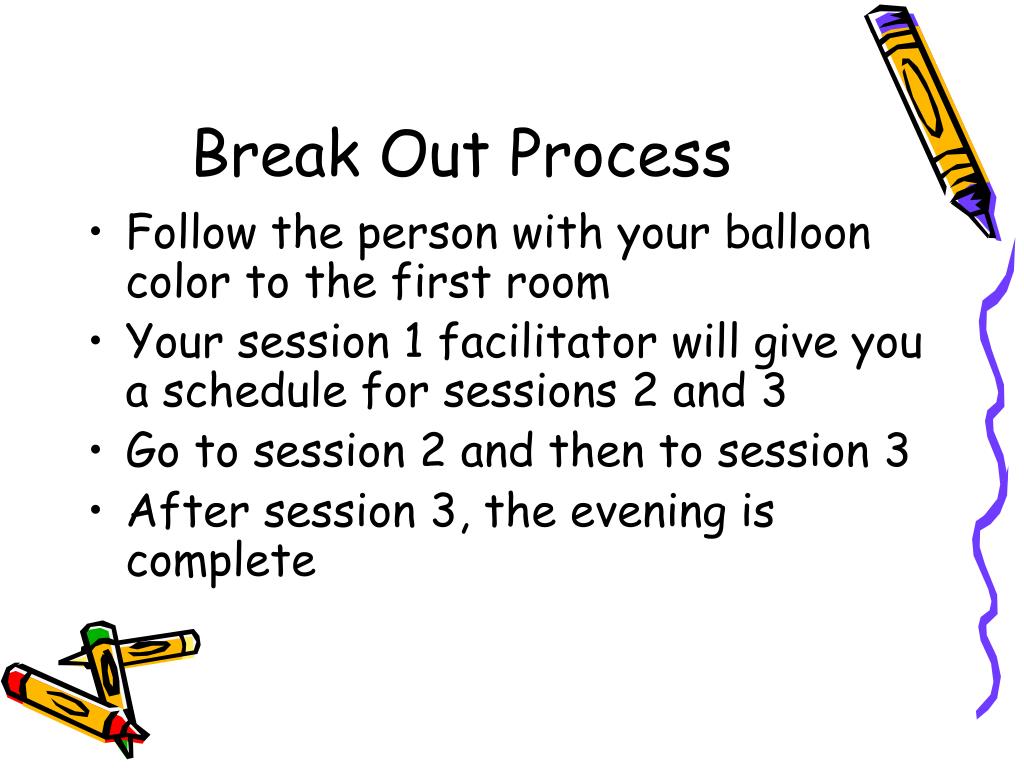 Break Out Process

• Follow the person with your balloon color to the first room
• Your session 1 facilitator will give you a schedule for sessions 2 and 3
• Go to session 2 and then to session 3
• After session 3, the evening is complete